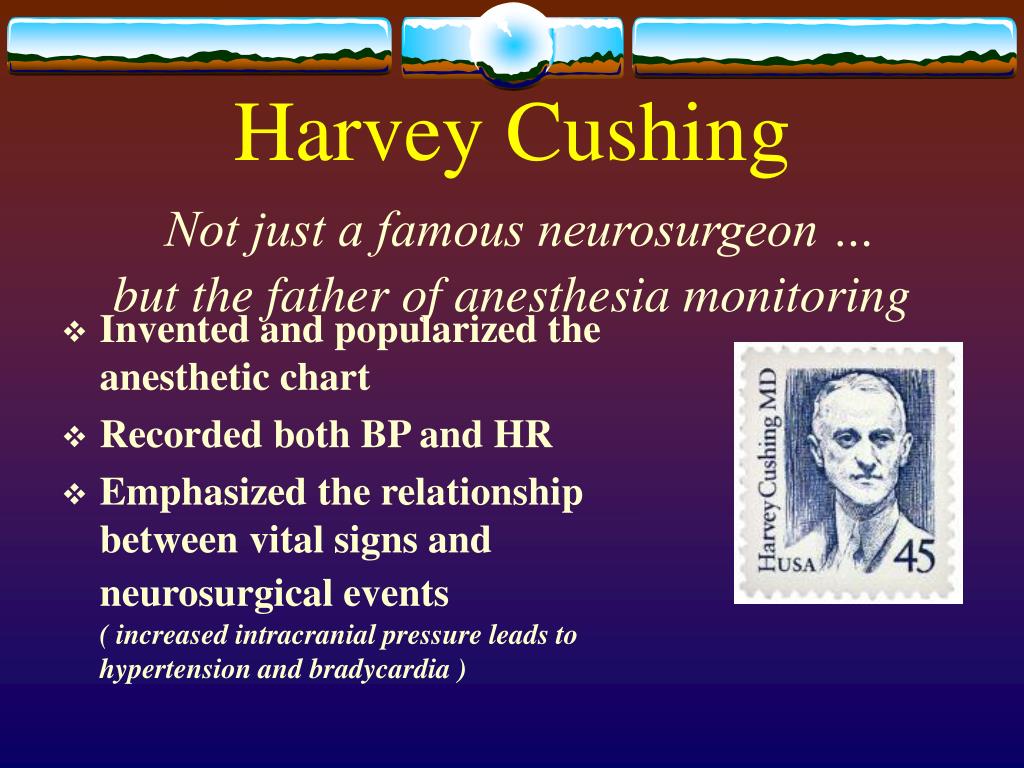 Harvey Cushing

Not just a famous neurosurgeon …
but the father of anesthesia monitoring

❖ Invented and popularized the anesthetic chart

❖ Recorded both BP and HR

❖ Emphasized the relationship between vital signs and neurosurgical events
( increased intracranial pressure leads to hypertension and bradycardia )

Harvey Cushing MD
USA
45